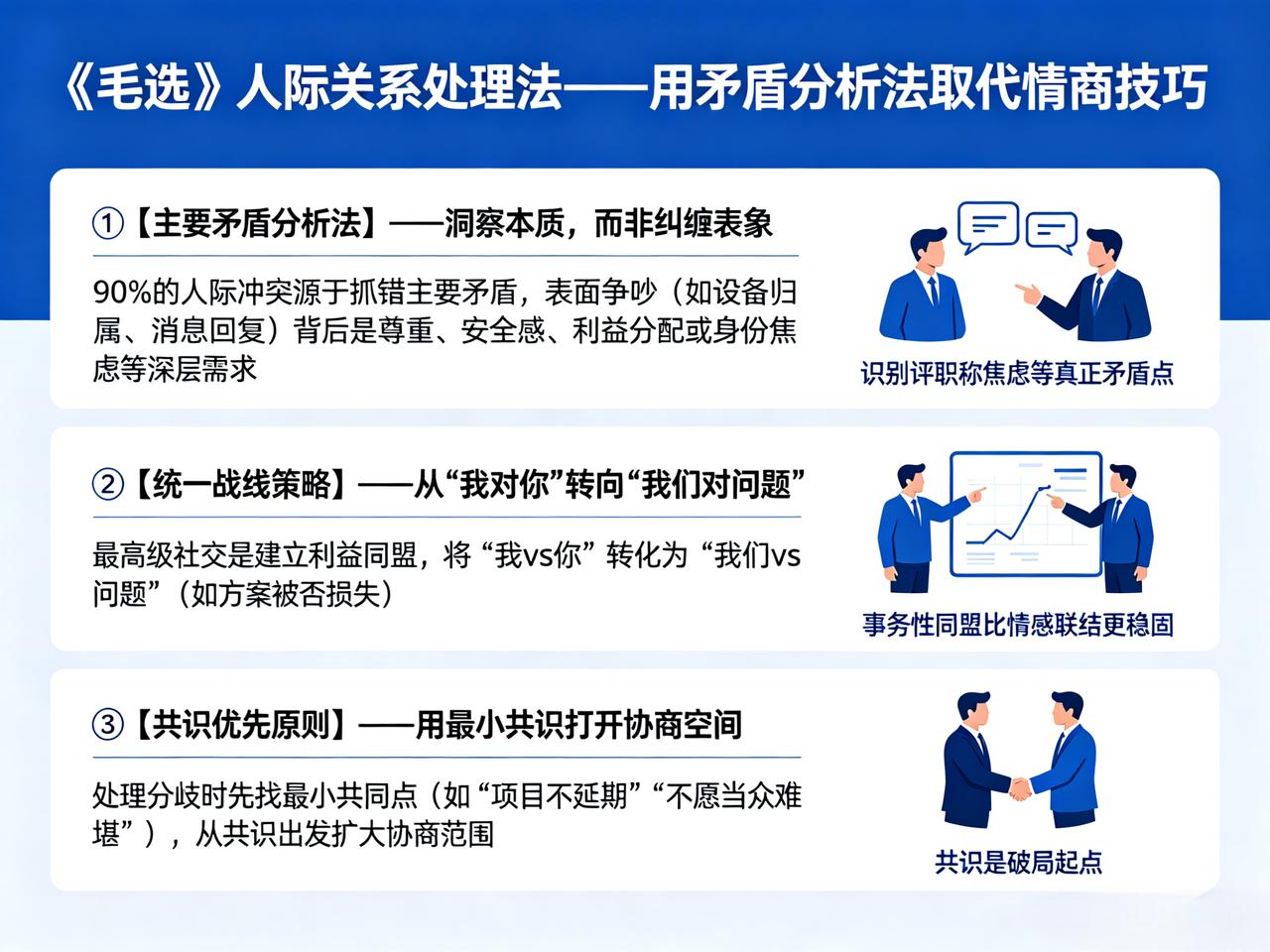 《毛选》人际关系处理法——用矛盾分析法取代情商技巧

①【主要矛盾分析法】——洞察本质，而非纠缠表象

90%的人际冲突源于抓错主要矛盾，表面争吵（如设备归属、消息回复）背后是尊重、安全感、利益分配或身份焦虑等深层需求

识别评职称焦虑等真正矛盾点

②【统一战线策略】——从“我对你”转向“我们对问题”

最高级社交是建立利益同盟，将“我vs你”转化为“我们vs问题”（如方案被否损失）

事务性同盟比情感联结更稳固

③【共识优先原则】——用最小共识打开协商空间

处理分歧时先找最小共同点（如“项目不延期”“不愿当众难堪”），从共识出发扩大协商范围

共识是破局起点